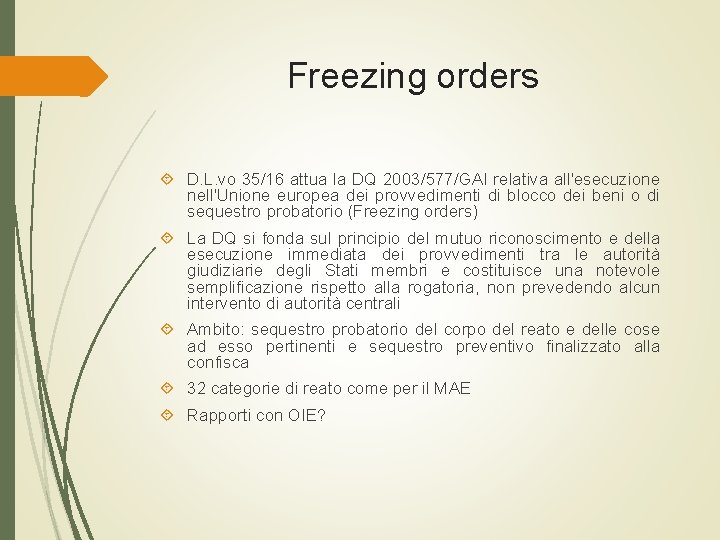 Freezing orders

D.L.vo 35/16 attua la DQ 2003/577/GAI relativa all'esecuzione nell'Unione europea dei provvedimenti di blocco dei beni o di sequestro probatorio (Freezing orders)

La DQ si fonda sul principio del mutuo riconoscimento e della esecuzione immediata dei provvedimenti tra le autorità giudiziarie degli Stati membri e costituisce una notevole semplificazione rispetto alla rogatoria, non prevedendo alcun intervento di autorità centrali

Ambito: sequestro probatorio del corpo del reato e delle cose ad esso pertinenti e sequestro preventivo finalizzato alla confisca

32 categorie di reato come per il MAE

Rapporti con OIE?